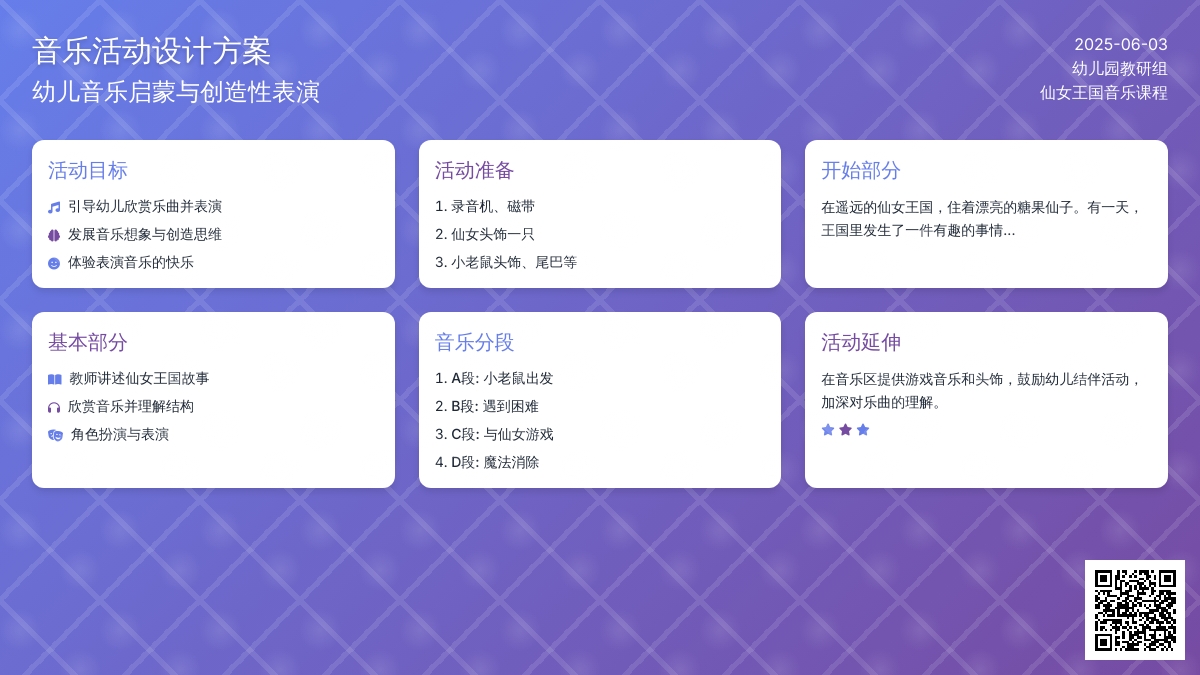 音乐活动设计方案
幼儿音乐启蒙与创造性表演

2025-06-03
幼儿园教研组
仙女王国音乐课程

活动目标
引导幼儿欣赏乐曲并表演
发展音乐想象与创造思维
体验表演音乐的快乐

活动准备
1. 录音机、磁带
2. 仙女头饰一只
3. 小老鼠头饰、尾巴等

开始部分
在遥远的仙女王国，住着漂亮的糖果仙子。有一天，王国里发生了一件有趣的事情...

基本部分
教师讲述仙女王国故事
欣赏音乐并理解结构
角色扮演与表演

音乐分段
1. A段: 小老鼠出发
2. B段: 遇到困难
3. C段: 与仙女游戏
4. D段: 魔法消除

活动延伸
在音乐区提供游戏音乐和头饰，鼓励幼儿结伴活动，加深对乐曲的理解。